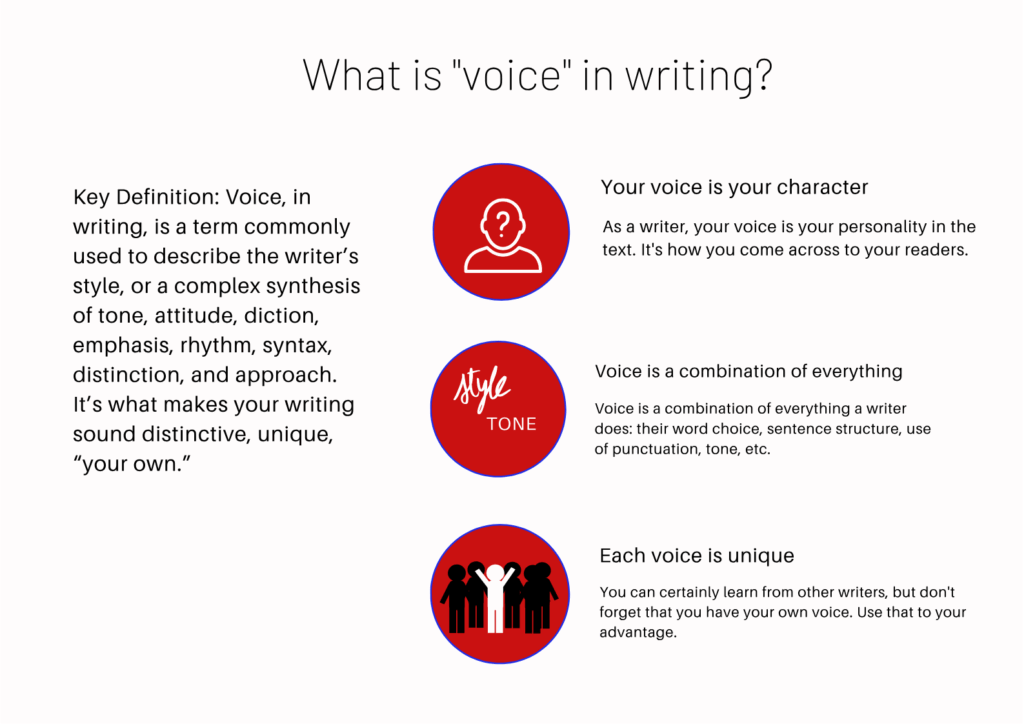 What is "voice" in writing?

Key Definition: Voice, in writing, is a term commonly used to describe the writer’s style, or a complex synthesis of tone, attitude, diction, emphasis, rhythm, syntax, distinction, and approach. It’s what makes your writing sound distinctive, unique, “your own.”

?

Your voice is your character

As a writer, your voice is your personality in the text. It's how you come across to your readers.

style
TONE

Voice is a combination of everything

Voice is a combination of everything a writer does: their word choice, sentence structure, use of punctuation, tone, etc.

Each voice is unique

You can certainly learn from other writers, but don't forget that you have your own voice. Use that to your advantage.